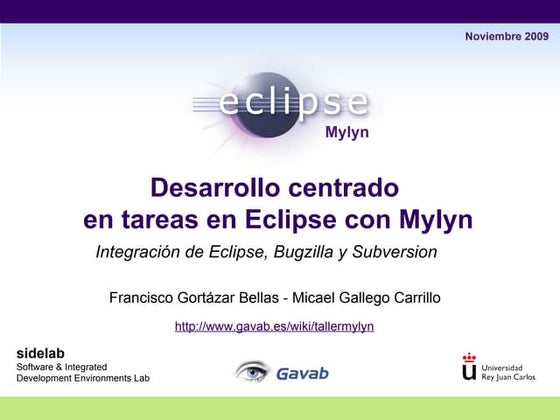 Noviembre 2009

eclipse
Mylyn

Desarrollo centrado en tareas en Eclipse con Mylyn

Integración de Eclipse, Bugzilla y Subversion

Francisco Gortázar Bellas - Micael Gallego Carrillo

http://www.gavab.es/wiki/tallermylyn

sidelab
Software & Integrated Development Environments Lab

Gavab

Universidad Rey Juan Carlos